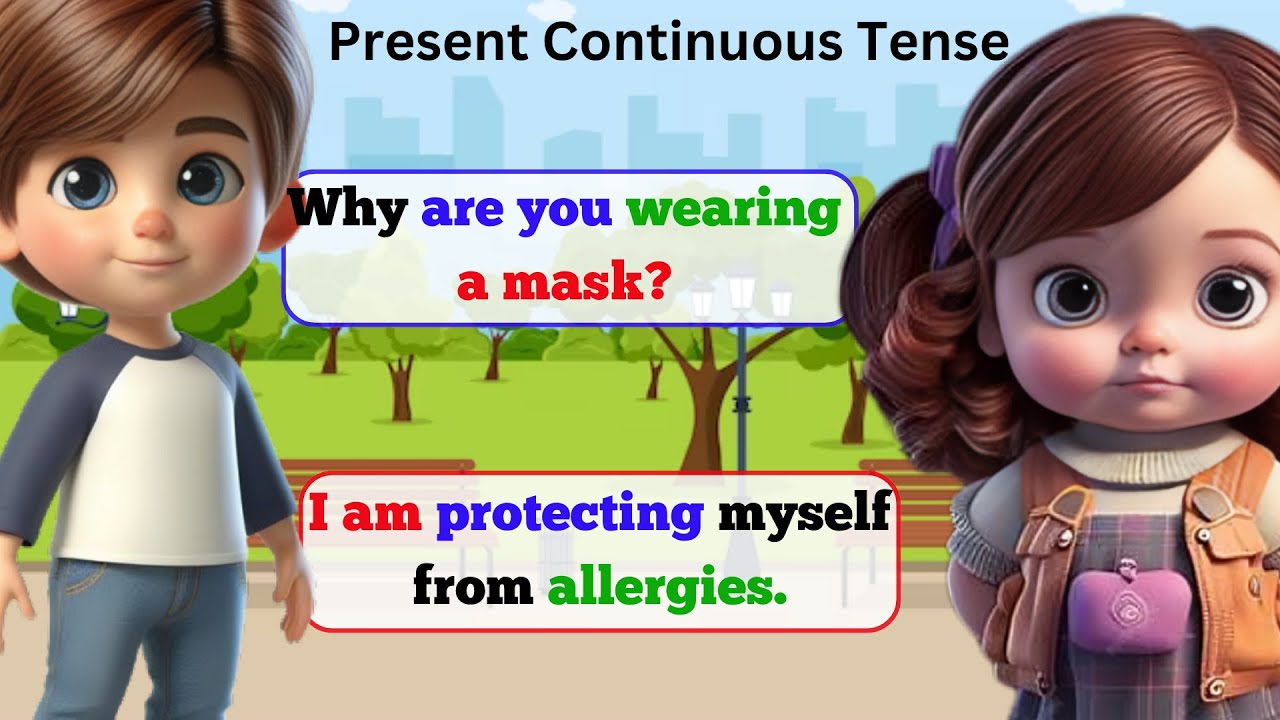 Present Continuous Tense

Why are you wearing a mask?

I am protecting myself from allergies.